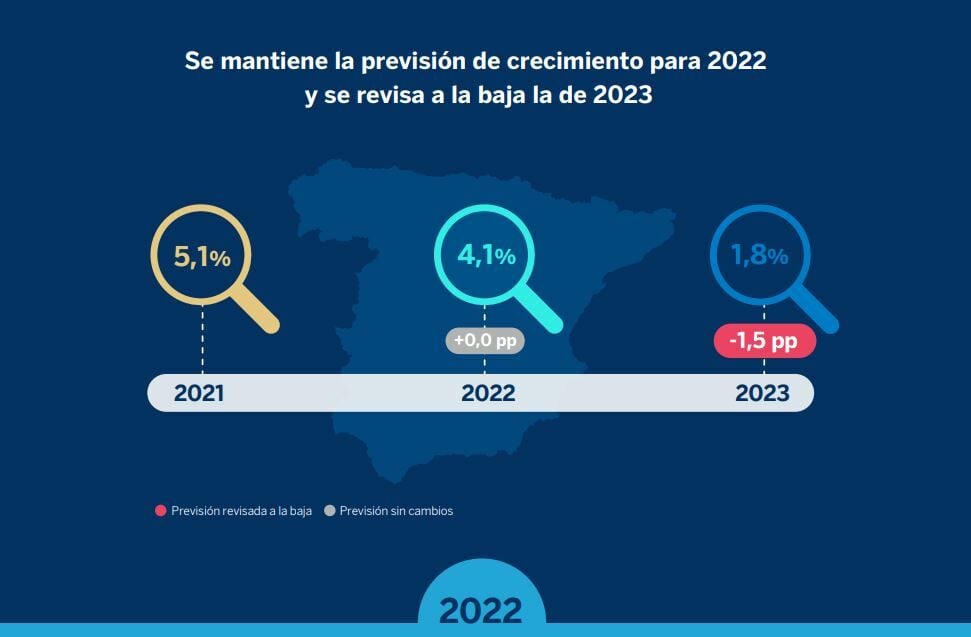 Se mantiene la previsión de crecimiento para 2022 y se revisa a la baja la de 2023

5,1%

4,1%

1,8%

+0,0 pp

-1,5 pp

2021

2022

2023

Previsión revisada a la baja
Previsión sin cambios

2022